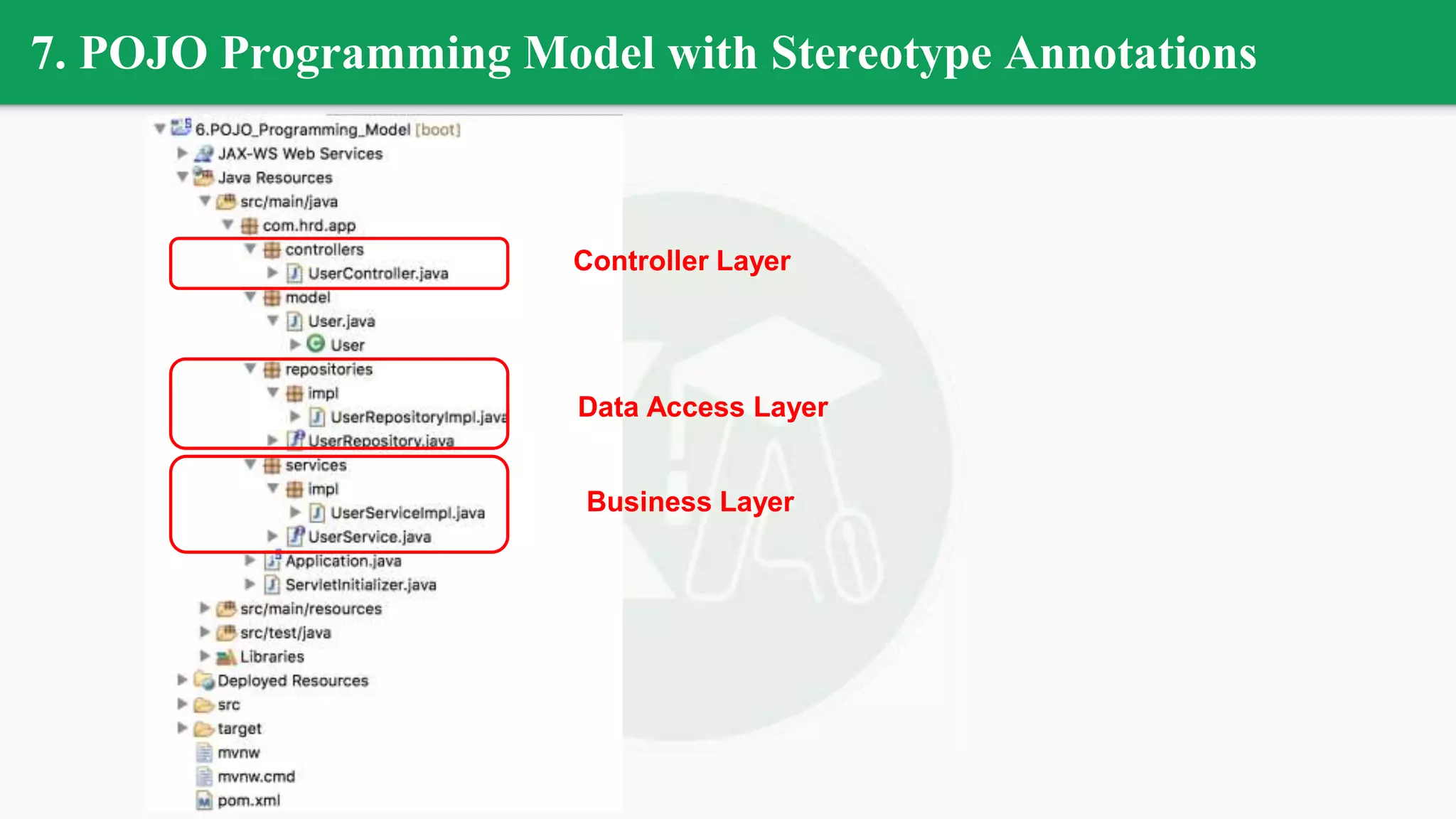 7. POJO Programming Model with Stereotype Annotations

6.POJO_Programming_Model [boot]
JAX-WS Web Services
Java Resources
src/main/java
com.hrd.app
controllers
UserController.java
model
User.java
User
repositories
impl
UserRepositoryImpl.java
UserRepository.java
services
impl
UserServiceImpl.java
UserService.java
Application.java
ServletInitializer.java
src/main/resources
src/test/java
Libraries
Deployed Resources
src
target
mvnw
mvnw.cmd
pom.xml

Controller Layer

Data Access Layer

Business Layer